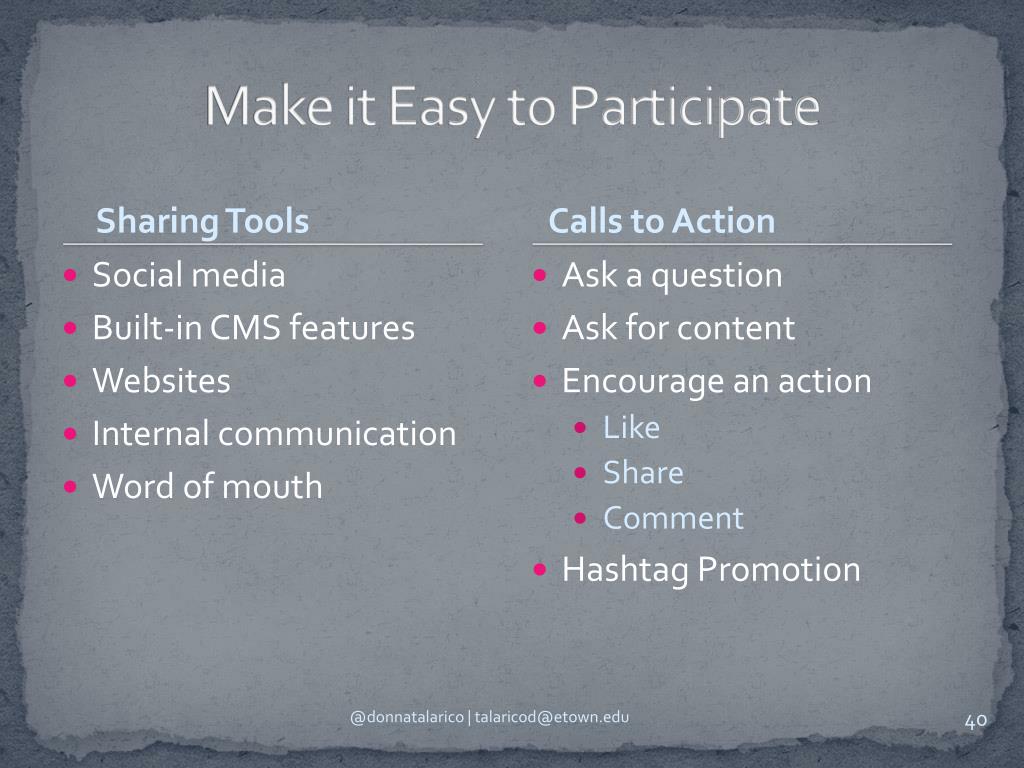 Make it Easy to Participate

Sharing Tools

- Social media
- Built-in CMS features
- Websites
- Internal communication
- Word of mouth

Calls to Action

- Ask a question
- Ask for content
- Encourage an action
  - Like
  - Share
  - Comment
- Hashtag Promotion

@donnatalarico | talaricod@etown.edu

40